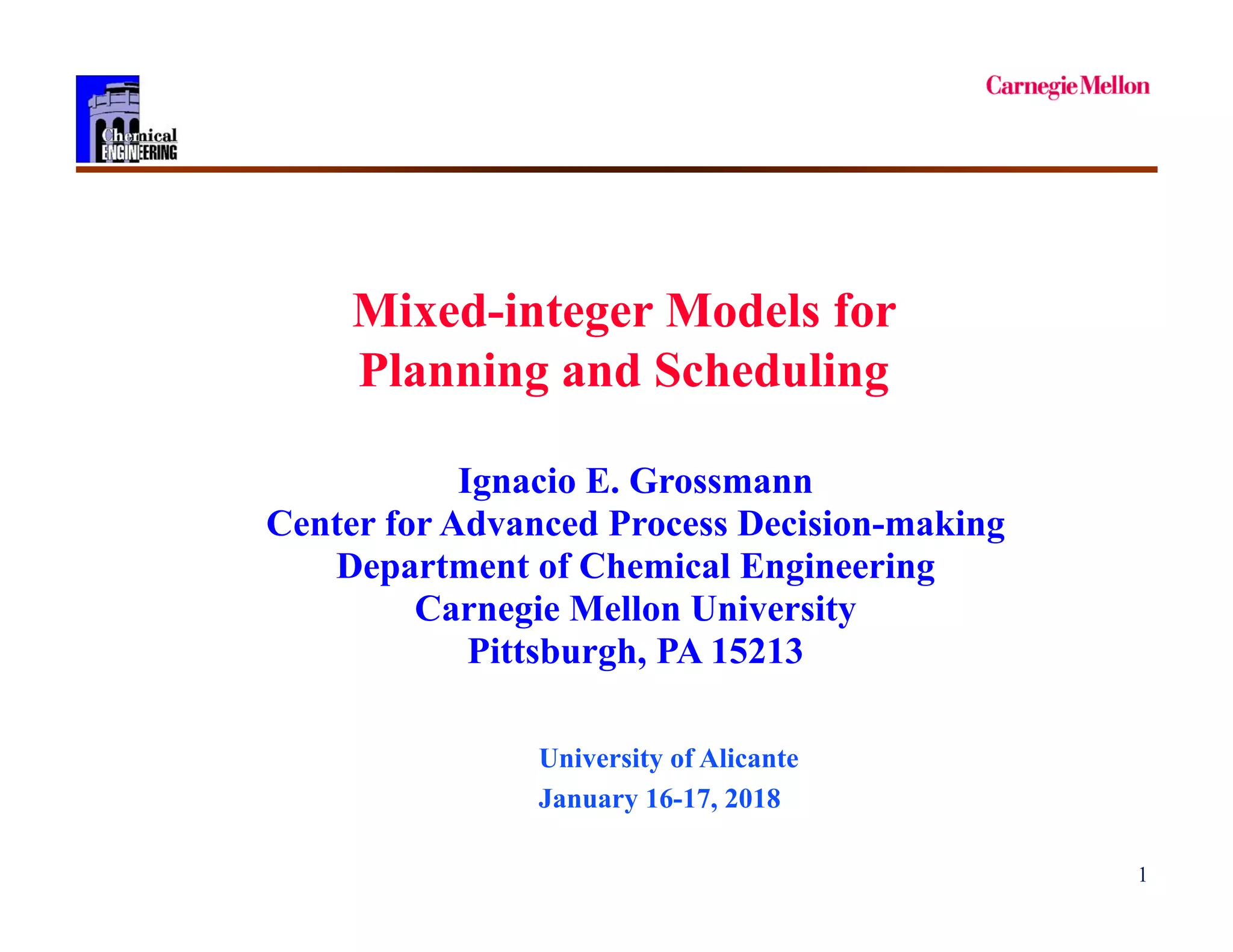 Chemical
ENGINEERING

Carnegie Mellon

Mixed-integer Models for Planning and Scheduling

Ignacio E. Grossmann
Center for Advanced Process Decision-making
Department of Chemical Engineering
Carnegie Mellon University
Pittsburgh, PA 15213

University of Alicante
January 16-17, 2018

1